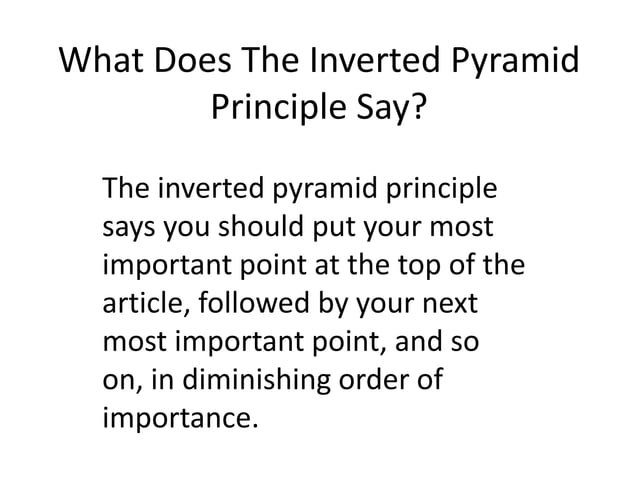 What Does The Inverted Pyramid Principle Say?

The inverted pyramid principle says you should put your most important point at the top of the article, followed by your next most important point, and so on, in diminishing order of importance.